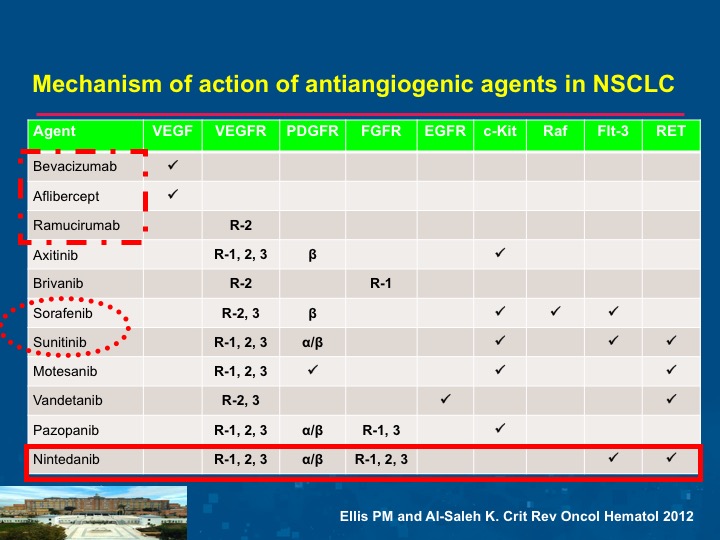 Mechanism of action of antiangiogenic agents in NSCLC

| Agent | VEGF | VEGFR | PDGFR | FGFR | EGFR | c-Kit | Raf | Flt-3 | RET |
|---|---|---|---|---|---|---|---|---|---|
| Bevacizumab | ✓ | | | | | | | | |
| Aflibercept | ✓ | | | | | | | | |
| Ramucirumab | | R-2 | | | | | | | |
| Axitinib | | R-1, 2, 3 | β | | | ✓ | | | |
| Brivanib | | R-2 | | R-1 | | | | | |
| Sorafenib | | R-2, 3 | β | | | ✓ | ✓ | ✓ | |
| Sunitinib | | R-1, 2, 3 | α/β | | | ✓ | | ✓ | ✓ |
| Motesanib | | R-1, 2, 3 | ✓ | | | ✓ | | | ✓ |
| Vandetanib | | R-2, 3 | | | ✓ | | | | ✓ |
| Pazopanib | | R-1, 2, 3 | α/β | R-1, 3 | | ✓ | | | |
| Nintedanib | | R-1, 2, 3 | α/β | R-1, 2, 3 | | | | ✓ | ✓ |

Ellis PM and Al-Saleh K. Crit Rev Oncol Hematol 2012